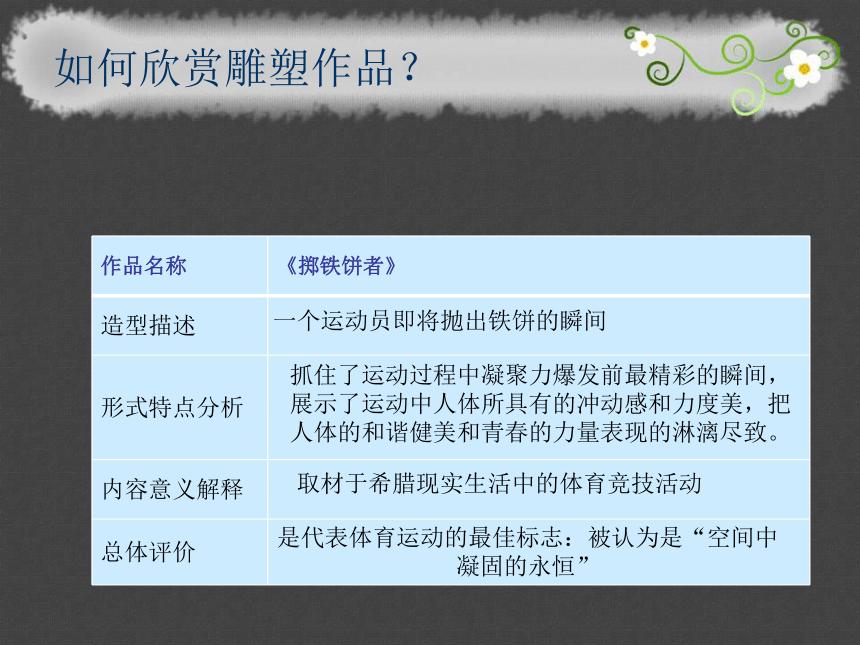 如何欣赏雕塑作品？

| 作品名称 | 《掷铁饼者》 |
|---|---|
| 造型描述 | 一个运动员即将抛出铁饼的瞬间 |
| 形式特点分析 | 抓住了运动过程中凝聚力爆发前最精彩的瞬间，展示了运动中人体所具有的冲动感和力度美，把人体的和谐健美和青春的力量表现的淋漓尽致。 |
| 内容意义解释 | 取材于希腊现实生活中的体育竞技活动 |
| 总体评价 | 是代表体育运动的最佳标志：被认为是“空间中凝固的永恒” |